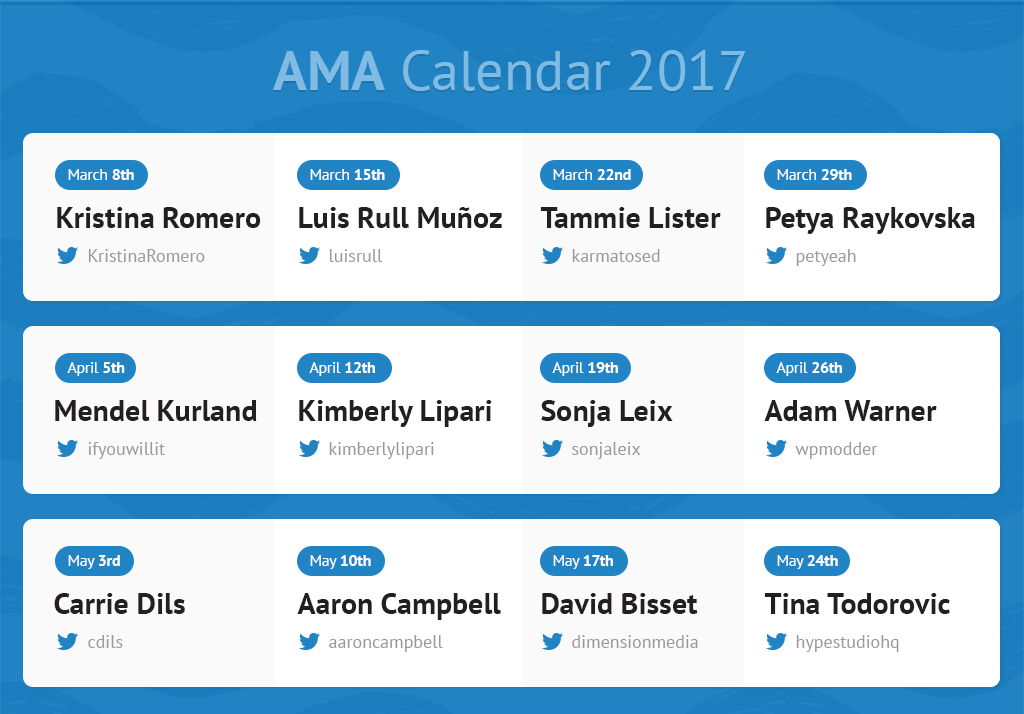 AMA Calendar 2017

March 8th
Kristina Romero
KristinaRomero

March 15th
Luis Rull Muñoz
luisrull

March 22nd
Tammie Lister
karmatosed

March 29th
Petya Raykovska
petyeah

April 5th
Mendel Kurland
ifyouwillit

April 12th
Kimberly Lipari
kimberlylipari

April 19th
Sonja Leix
sonjaleix

April 26th
Adam Warner
wpmodder

May 3rd
Carrie Dils
cdils

May 10th
Aaron Campbell
aaroncampbell

May 17th
David Bisset
dimensionmedia

May 24th
Tina Todorovic
hypestudiohq